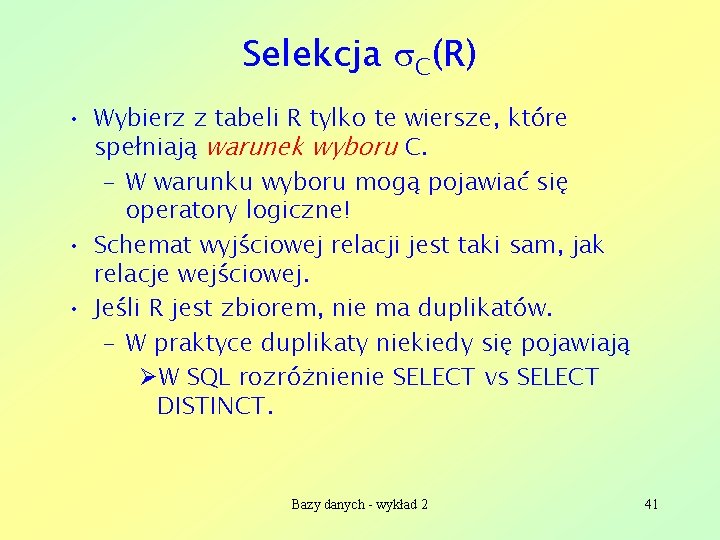 Selekcja $\sigma_C(R)$

• Wybierz z tabeli R tylko te wiersze, które spełniają warunek wyboru C.
– W warunku wyboru mogą pojawiać się operatory logiczne!

• Schemat wyjściowej relacji jest taki sam, jak relacje wejściowej.

• Jeśli R jest zbiorem, nie ma duplikatów.
– W praktyce duplikaty niekiedy się pojawiają
➢W SQL rozróżnienie SELECT vs SELECT DISTINCT.

Bazy danych - wykład 2

41